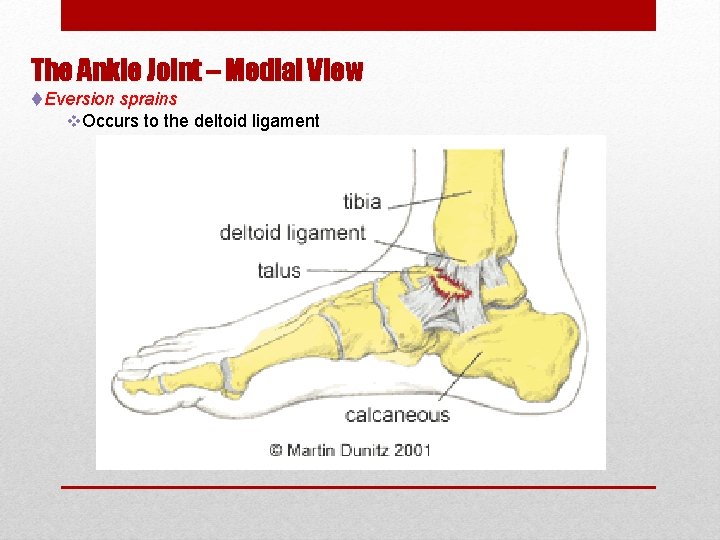 The Ankle Joint – Medial View

Eversion sprains

Occurs to the deltoid ligament

tibia

deltoid ligament

talus

calcaneous

© Martin Dunitz 2001